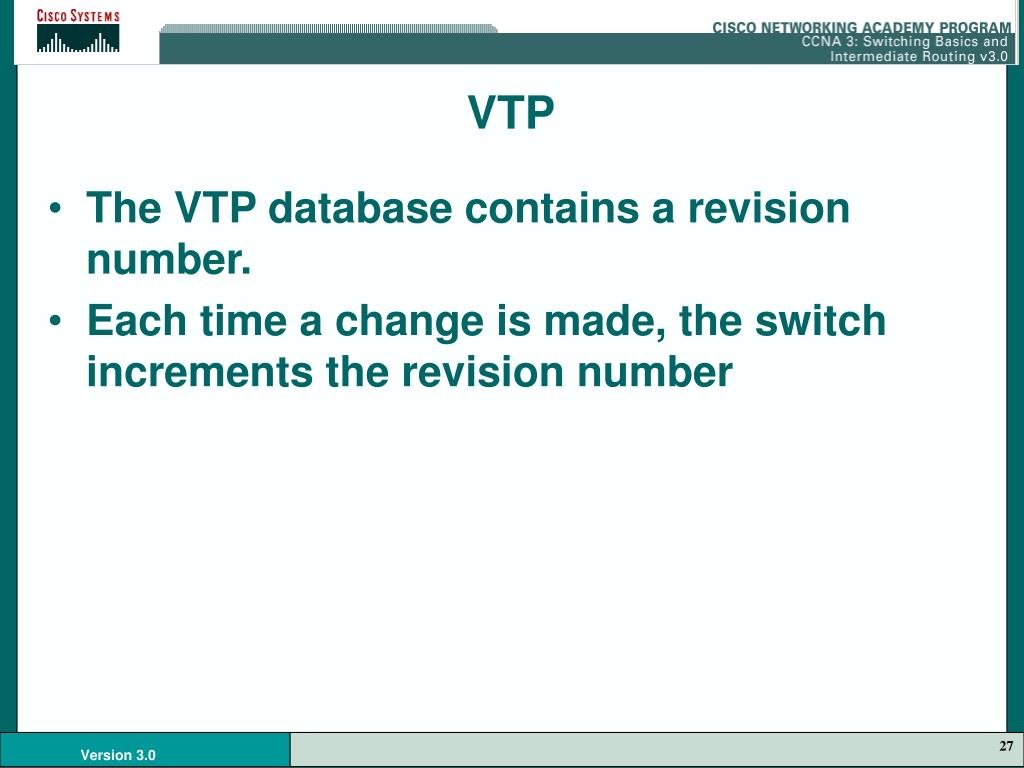 CISCO SYSTEMS

CISCO NETWORKING ACADEMY PROGRAM
CCNA 3: Switching Basics and Intermediate Routing v3.0

VTP

• The VTP database contains a revision number.
• Each time a change is made, the switch increments the revision number

Version 3.0

27